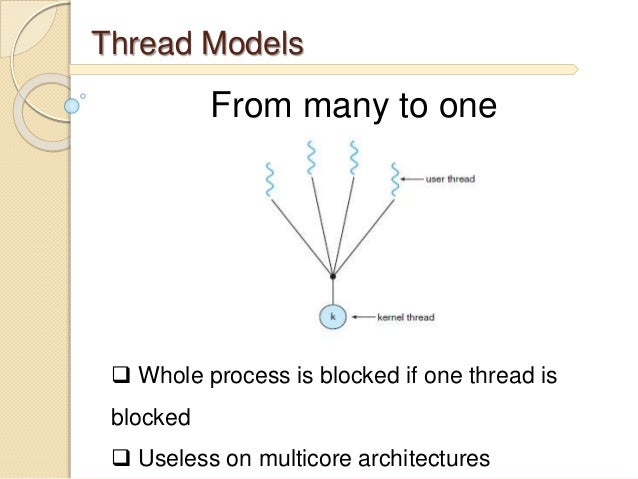 Thread Models

From many to one

user thread

k

kernel thread

❑ Whole process is blocked if one thread is blocked

❑ Useless on multicore architectures